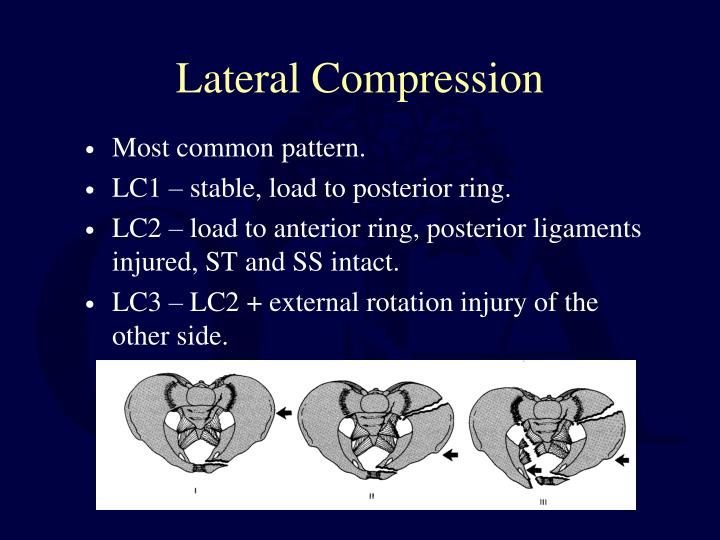 Lateral Compression

• Most common pattern.
• LC1 – stable, load to posterior ring.
• LC2 – load to anterior ring, posterior ligaments injured, ST and SS intact.
• LC3 – LC2 + external rotation injury of the other side.

I

II

III